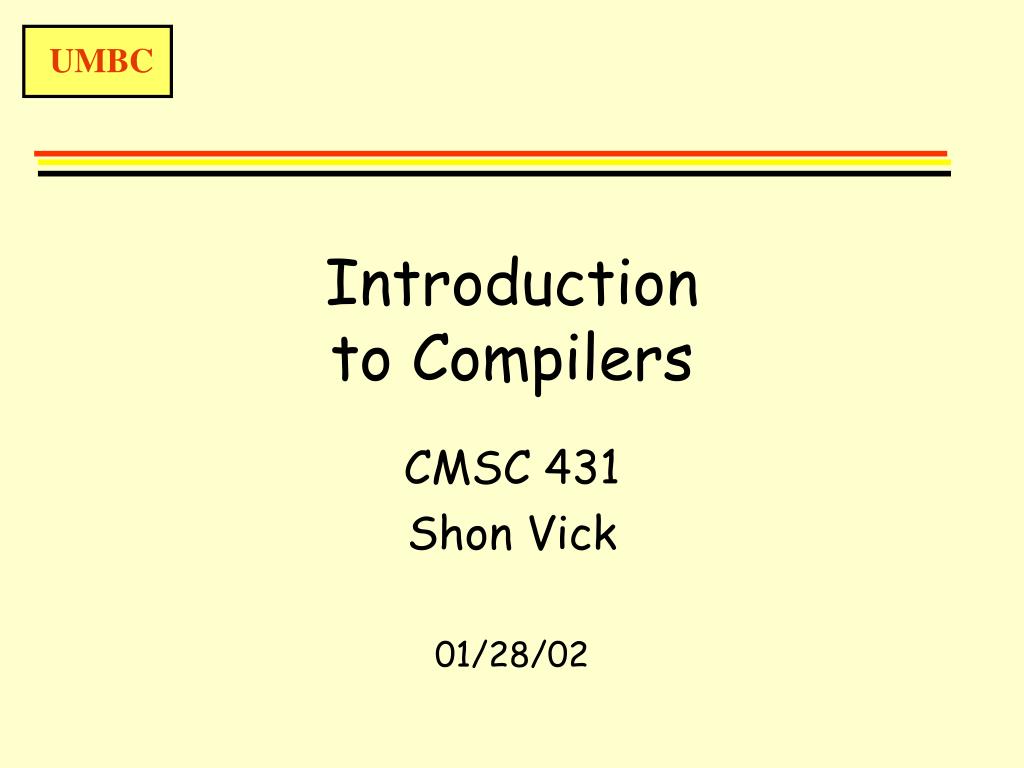 UMBC

Introduction
to Compilers

CMSC 431
Shon Vick

01/28/02